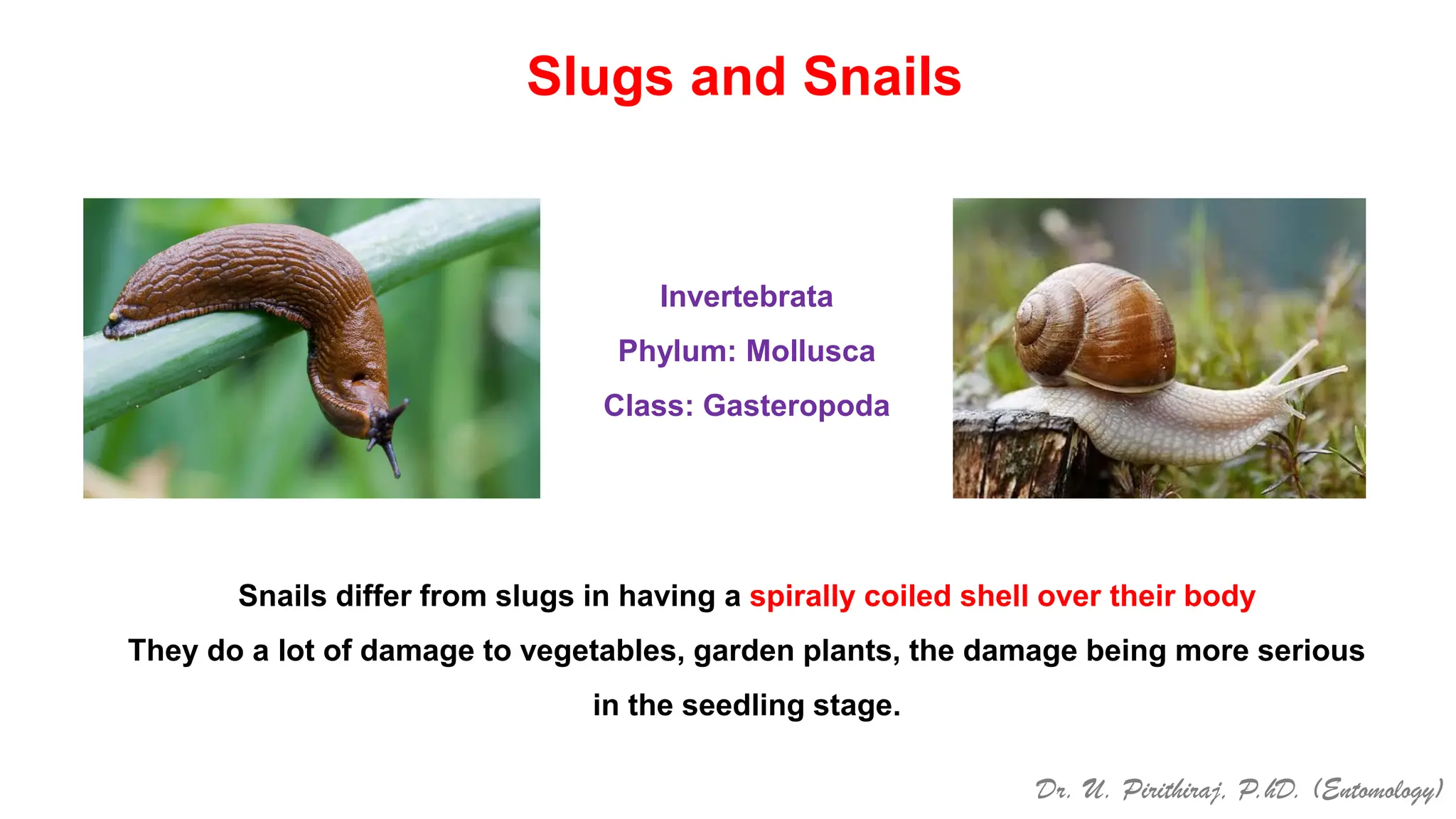 Slugs and Snails

Invertebrata

Phylum: Mollusca

Class: Gasteropoda

Snails differ from slugs in having a spirally coiled shell over their body

They do a lot of damage to vegetables, garden plants, the damage being more serious in the seedling stage.

Dr. U. Pirithiraj, P.hD. (Entomology)